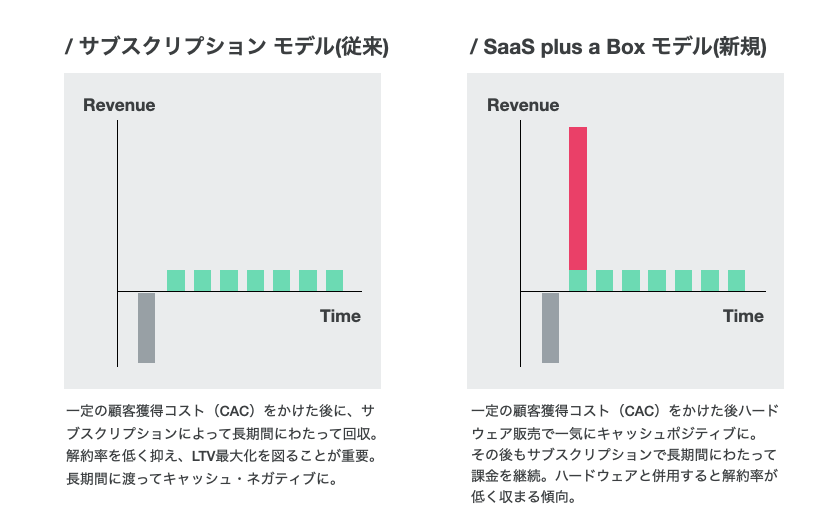 / サブスクリプション モデル(従来)

Revenue

Time

一定の顧客獲得コスト（CAC）をかけた後に、サブスクリプションによって長期間にわたって回収。解約率を低く抑え、LTV最大化を図ることが重要。長期間に渡ってキャッシュ・ネガティブに。

/ SaaS plus a Box モデル(新規)

Revenue

Time

一定の顧客獲得コスト（CAC）をかけた後ハードウェア販売で一気にキャッシュポジティブに。その後もサブスクリプションで長期間にわたって課金を継続。ハードウェアと併用すると解約率が低く収まる傾向。